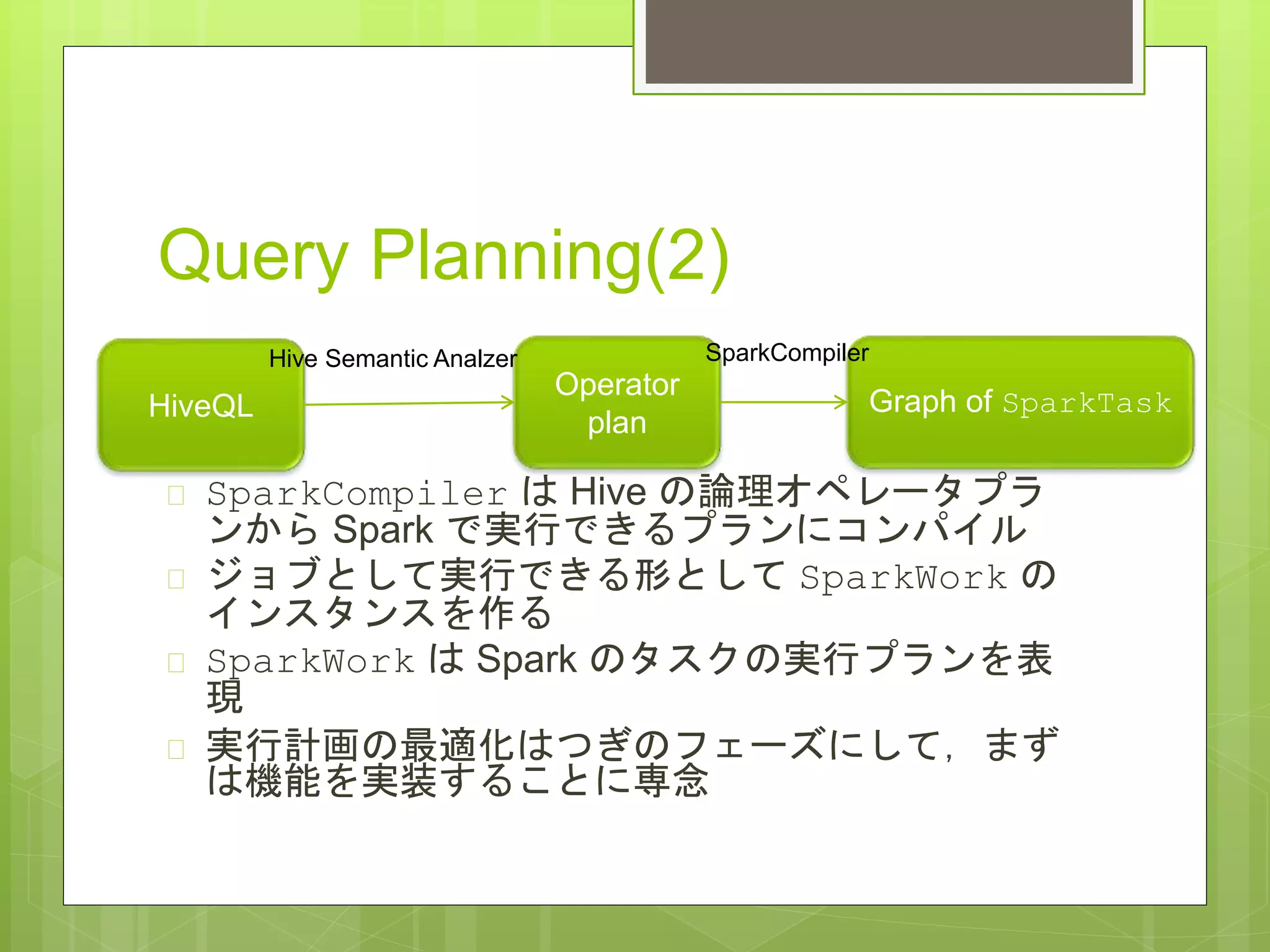 Query Planning(2)

HiveQL

Hive Semantic Analzer

Operator plan

SparkCompiler

Graph of SparkTask

SparkCompiler は Hive の論理オペレータプランから Spark で実行できるプランにコンパイル

ジョブとして実行できる形として SparkWork のインスタンスを作る

SparkWork は Spark のタスクの実行プランを表現

実行計画の最適化はつぎのフェーズにして，まずは機能を実装することに専念